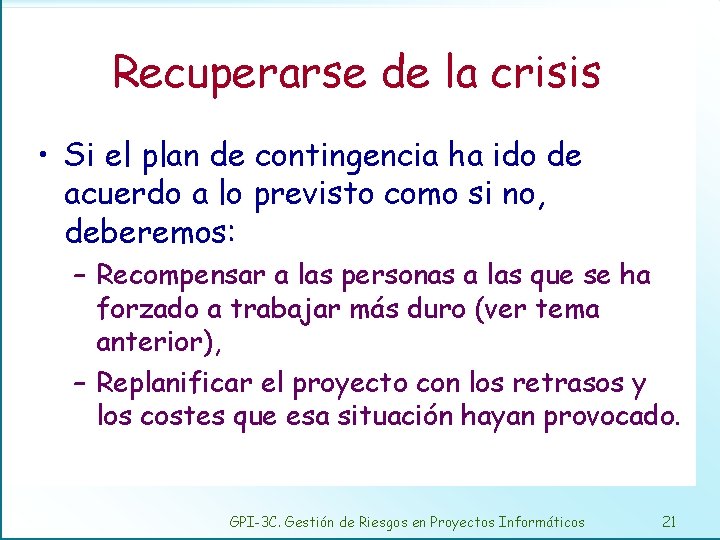 Recuperarse de la crisis

• Si el plan de contingencia ha ido de acuerdo a lo previsto como si no, deberemos:

– Recompensar a las personas a las que se ha forzado a trabajar más duro (ver tema anterior),

– Replanificar el proyecto con los retrasos y los costes que esa situación hayan provocado.

GPI-3C. Gestión de Riesgos en Proyectos Informáticos

21